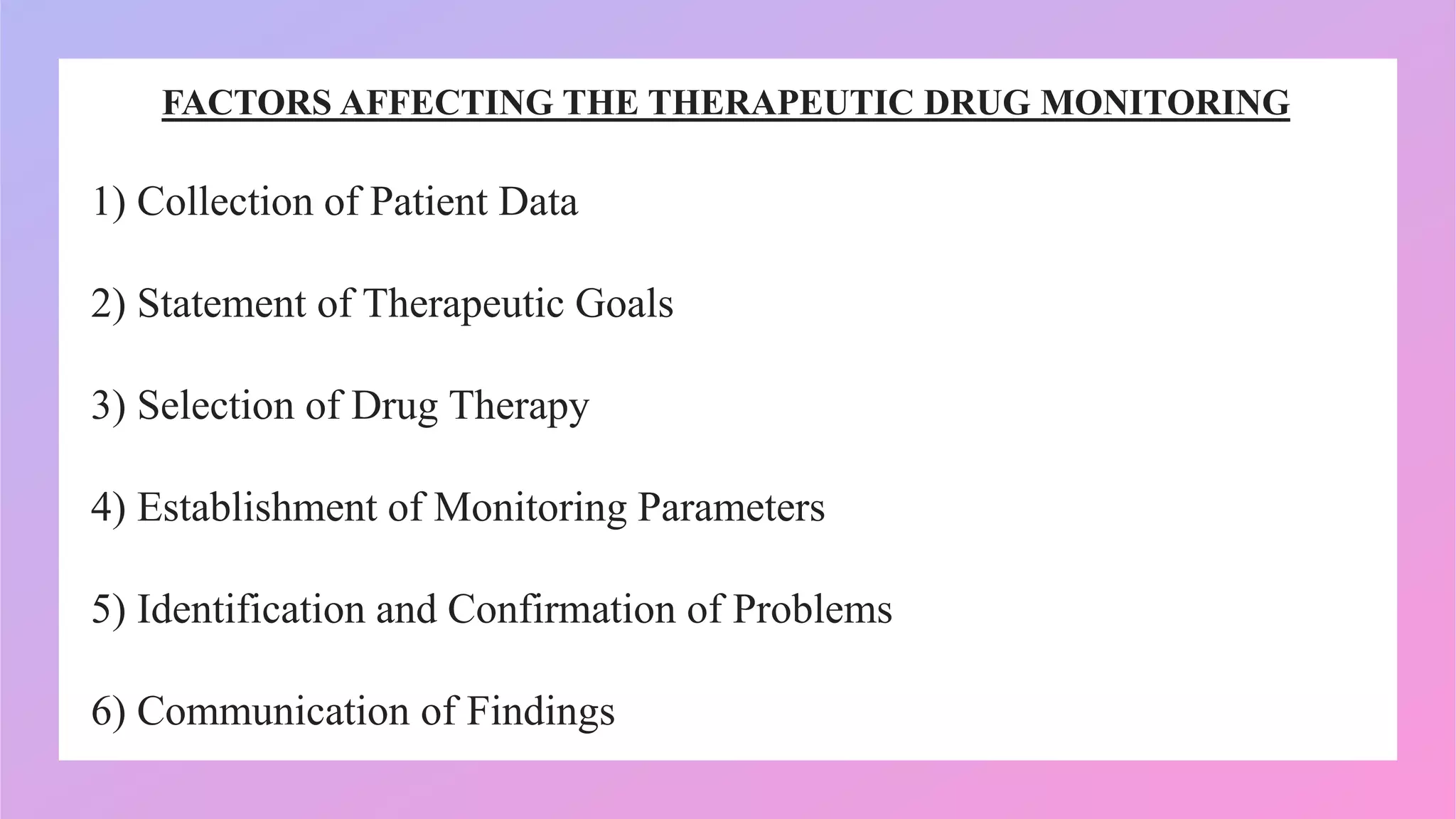 FACTORS AFFECTING THE THERAPEUTIC DRUG MONITORING

1) Collection of Patient Data

2) Statement of Therapeutic Goals

3) Selection of Drug Therapy

4) Establishment of Monitoring Parameters

5) Identification and Confirmation of Problems

6) Communication of Findings